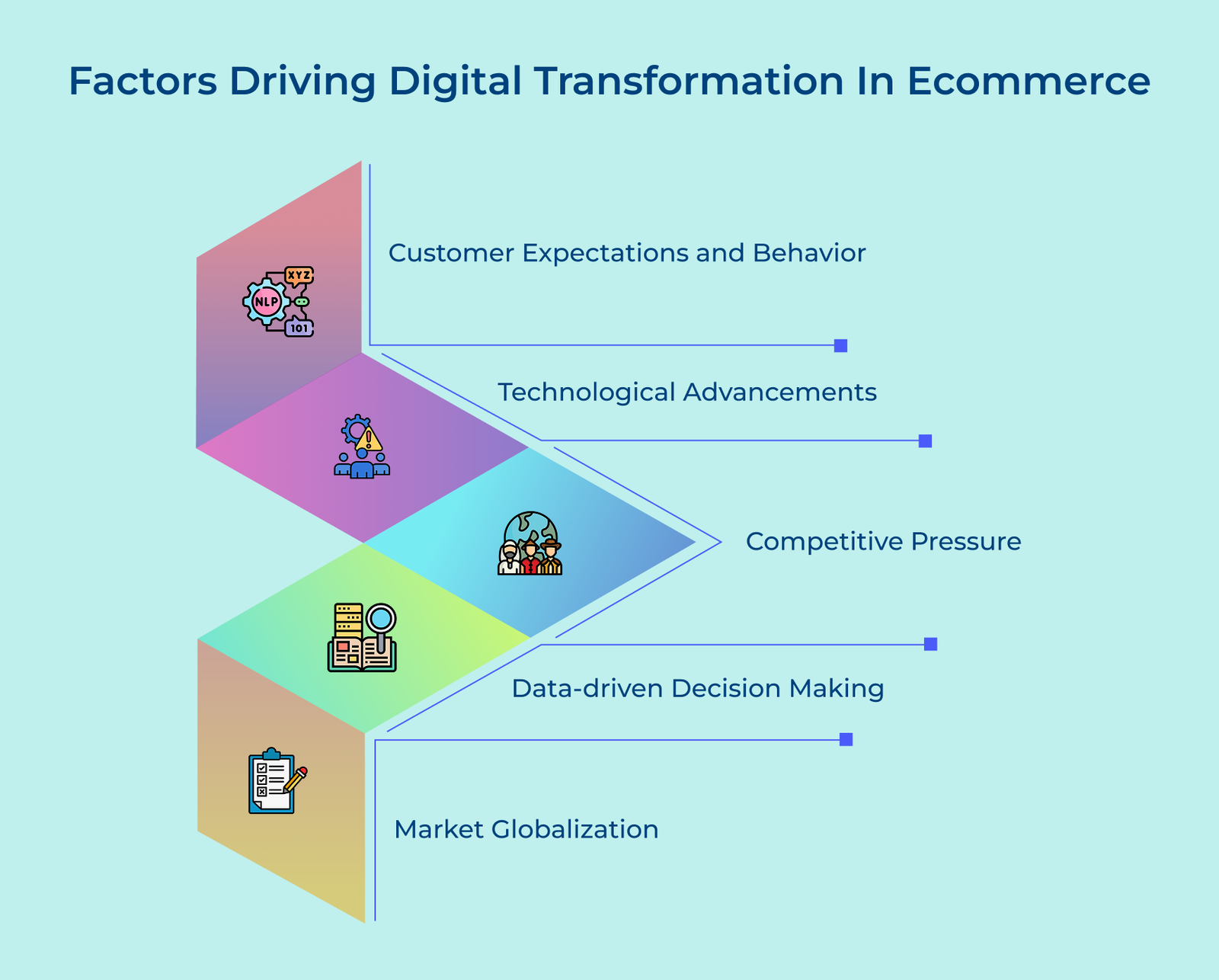 Factors Driving Digital Transformation In Ecommerce

XYZ
NLP
101

Customer Expectations and Behavior

Technological Advancements

Competitive Pressure

Data-driven Decision Making

Market Globalization